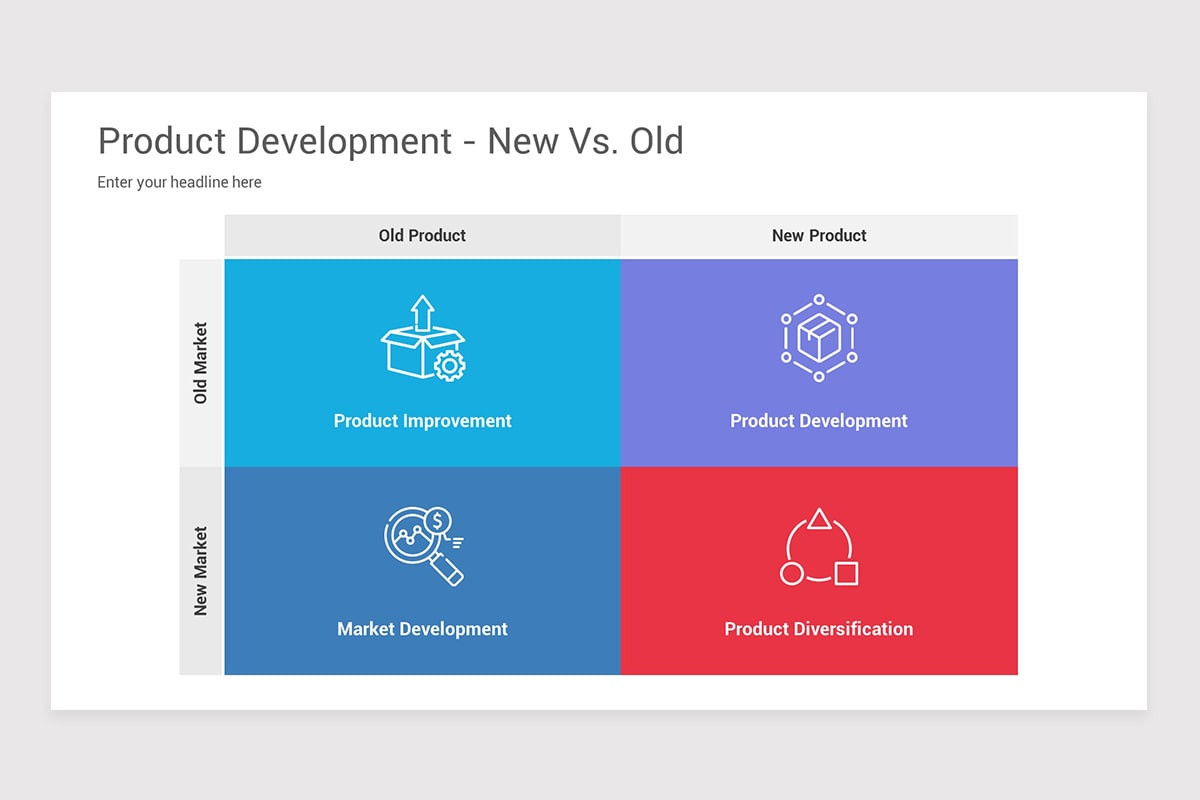 Product Development - New Vs. Old

Enter your headline here

| | Old Product | New Product |
|---|---|---|
| Old Market | Product Improvement | Product Development |
| New Market | Market Development | Product Diversification |